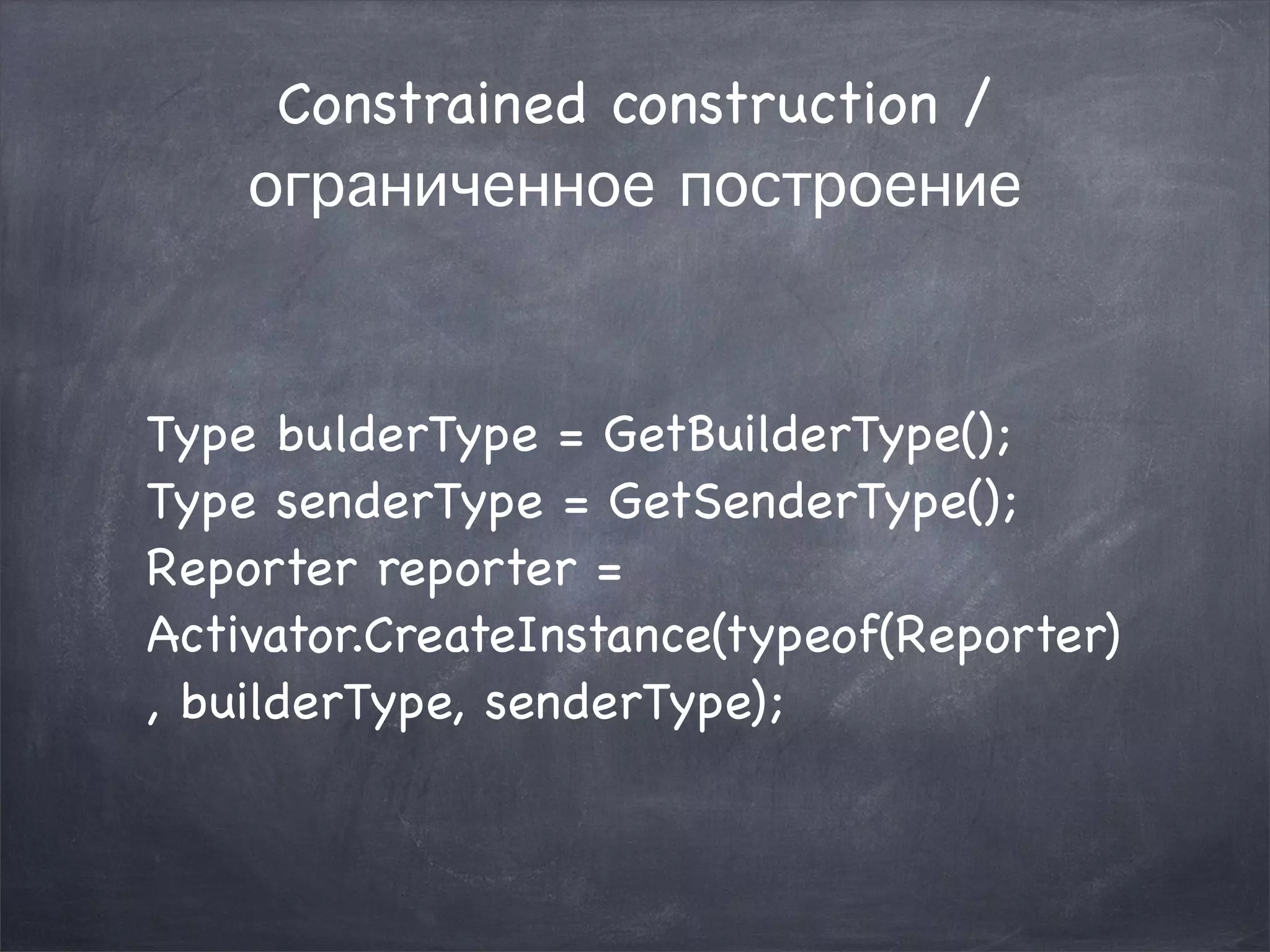 Constrained construction / ограниченное построение

Type bulderType = GetBuilderType();
Type senderType = GetSenderType();
Reporter reporter =
Activator.CreateInstance(typeof(Reporter)
, builderType, senderType);